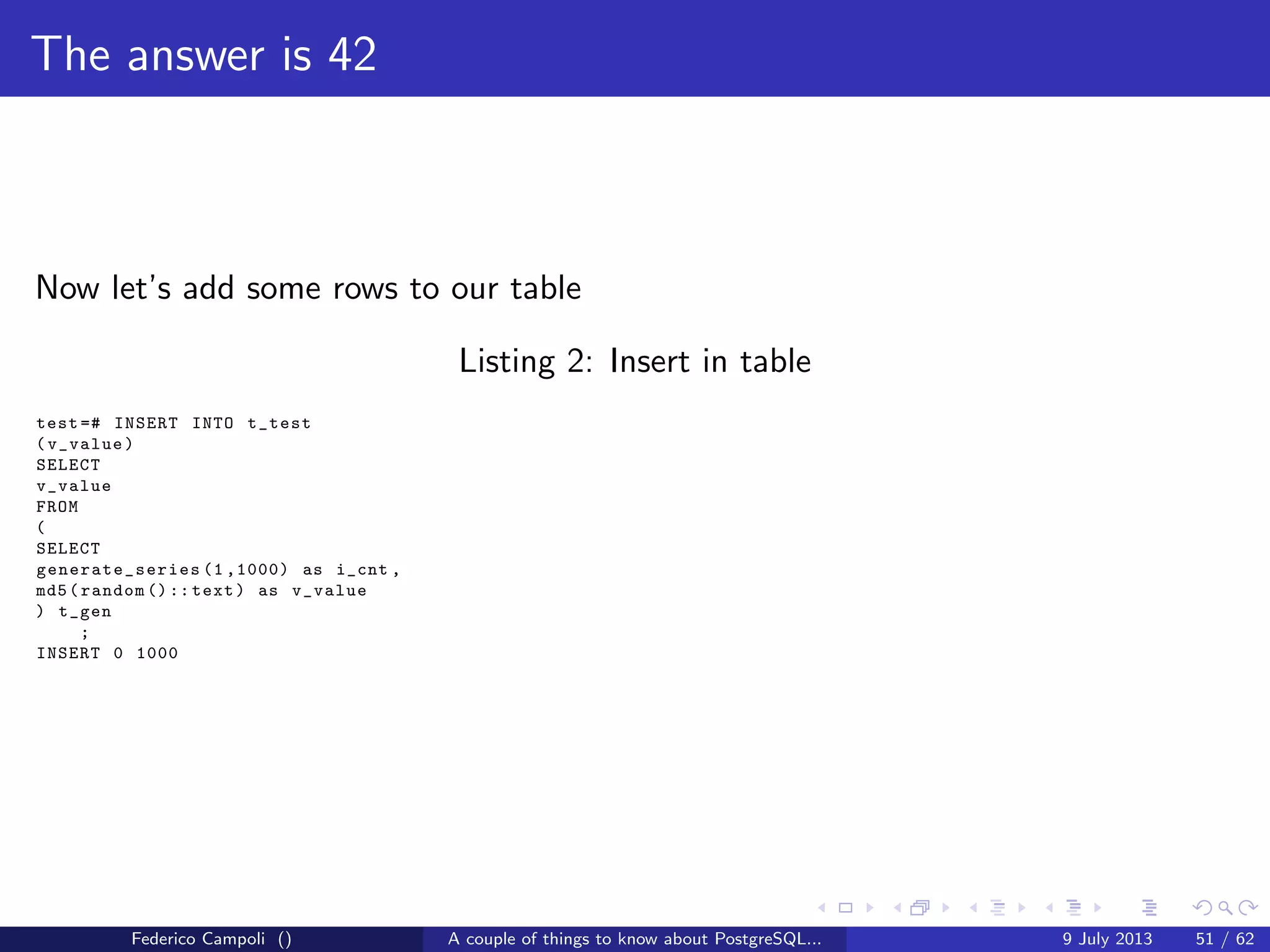 The answer is 42

Now let's add some rows to our table

Listing 2: Insert in table

test=# INSERT INTO t_test
(v_value)
SELECT
v_value
FROM
(
SELECT
generate_series(1,1000) as i_cnt,
md5(random()::text) as v_value
) t_gen
;
INSERT 0 1000

Federico Campoli () A couple of things to know about PostgreSQL... 9 July 2013 51 / 62